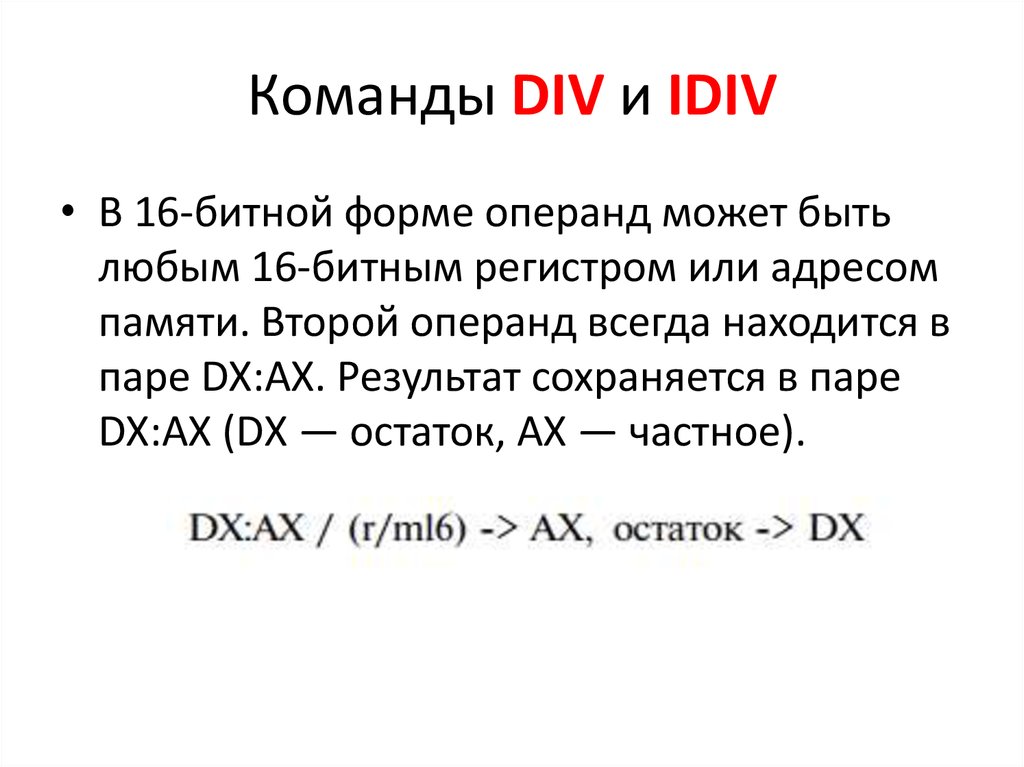 Команды DIV и IDIV

• В 16-битной форме операнд может быть любым 16-битным регистром или адресом памяти. Второй операнд всегда находится в паре DX:AX. Результат сохраняется в паре DX:AX (DX — остаток, AX — частное).

DX:AX / (r/ml6) -> AX, остаток -> DX